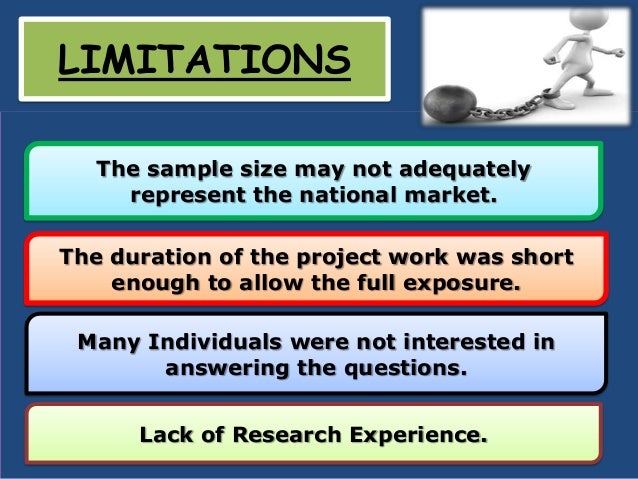 LIMITATIONS

The sample size may not adequately represent the national market.

The duration of the project work was short enough to allow the full exposure.

Many Individuals were not interested in answering the questions.

Lack of Research Experience.